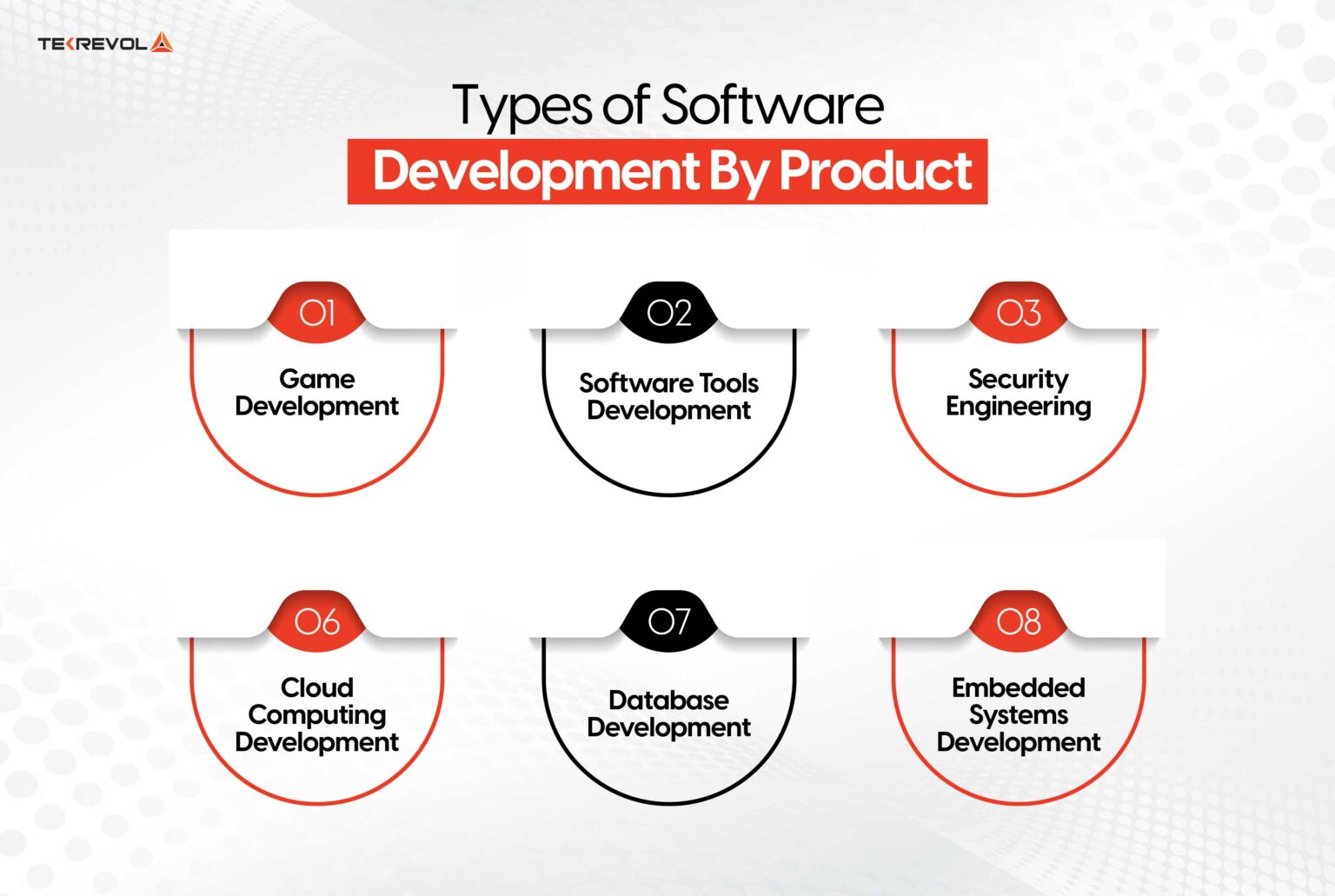 TEKREVOL

Types of Software
Development By Product

01
Game Development

02
Software Tools Development

03
Security Engineering

06
Cloud Computing Development

07
Database Development

08
Embedded Systems Development